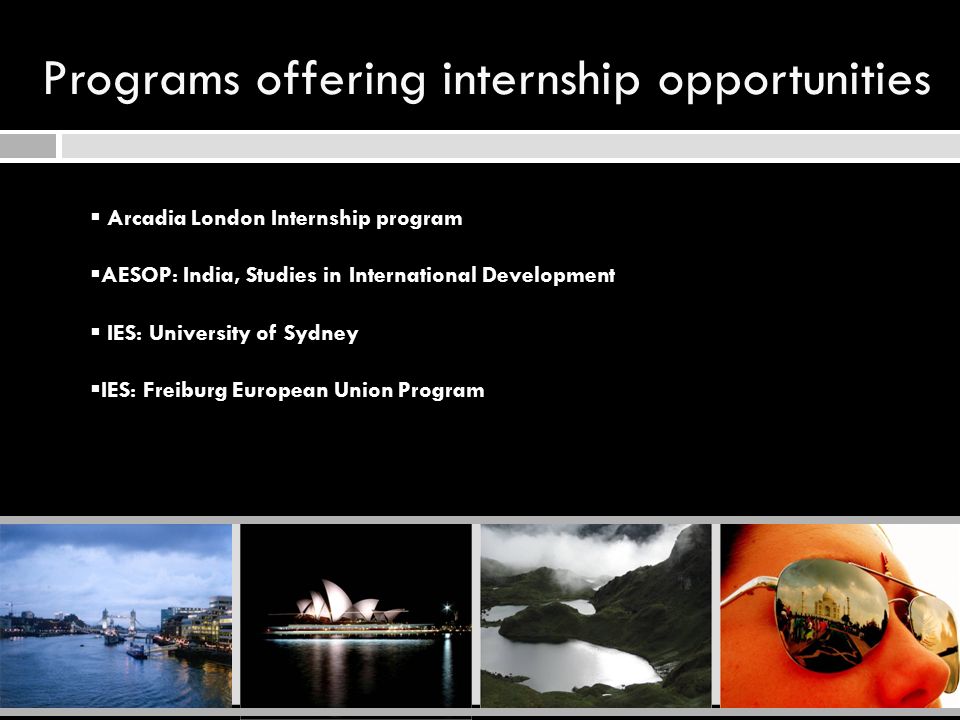 Programs offering internship opportunities

▪ Arcadia London Internship program

▪AESOP: India, Studies in International Development

▪ IES: University of Sydney

▪IES: Freiburg European Union Program